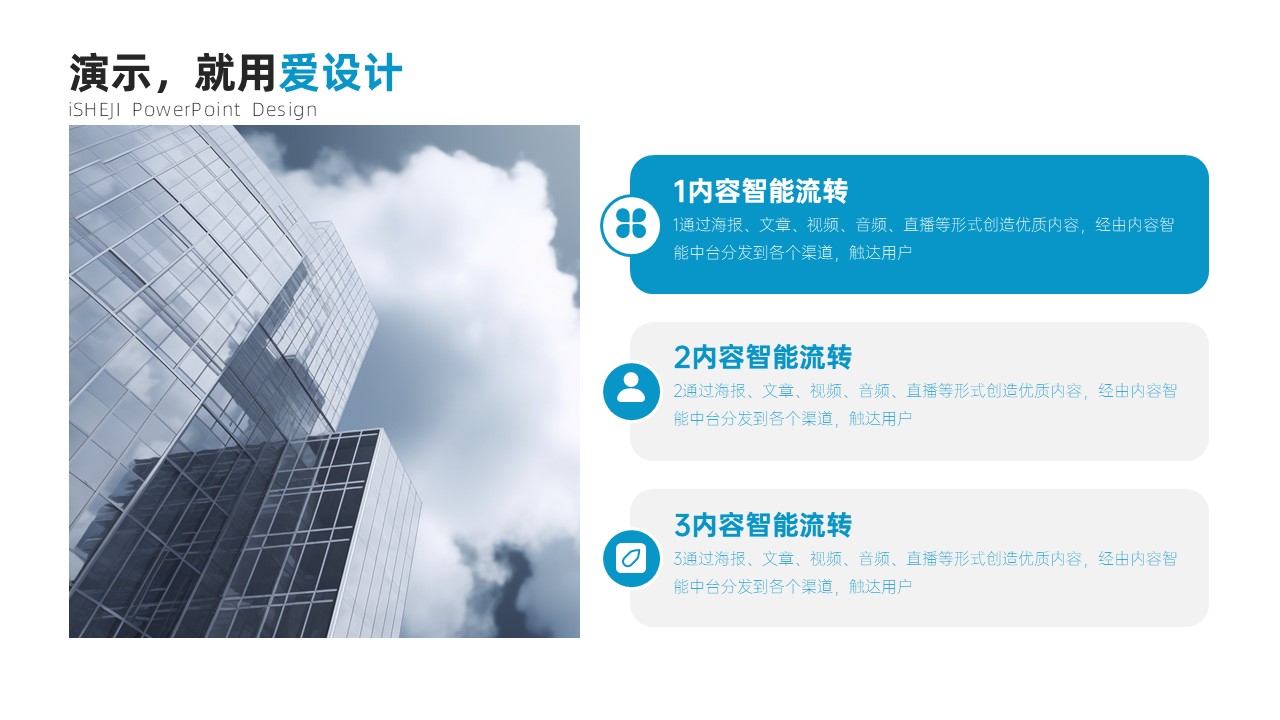 演示，就用爱设计
iSHEJI PowerPoint Design

1内容智能流转
1通过海报、文章、视频、音频、直播等形式创造优质内容，经由内容智能中台分发到各个渠道，触达用户

2内容智能流转
2通过海报、文章、视频、音频、直播等形式创造优质内容，经由内容智能中台分发到各个渠道，触达用户

3内容智能流转
3通过海报、文章、视频、音频、直播等形式创造优质内容，经由内容智能中台分发到各个渠道，触达用户